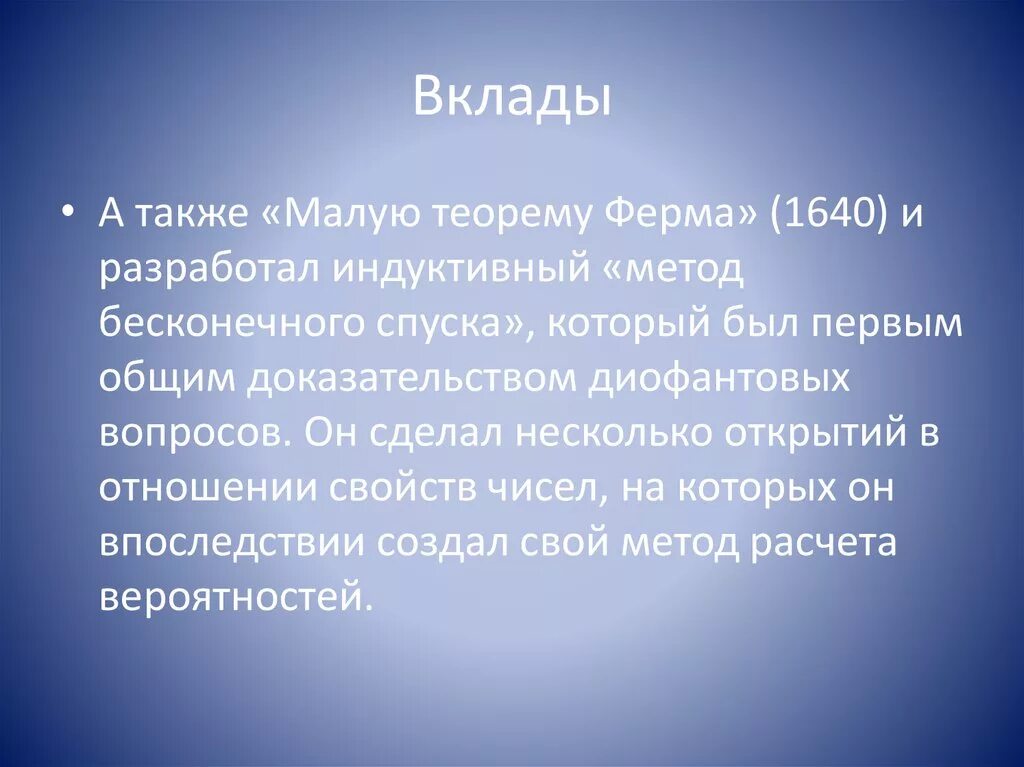 Вклады

• А также «Малую теорему Ферма» (1640) и разработал индуктивный «метод бесконечного спуска», который был первым общим доказательством диофантовых вопросов. Он сделал несколько открытий в отношении свойств чисел, на которых он впоследствии создал свой метод расчета вероятностей.